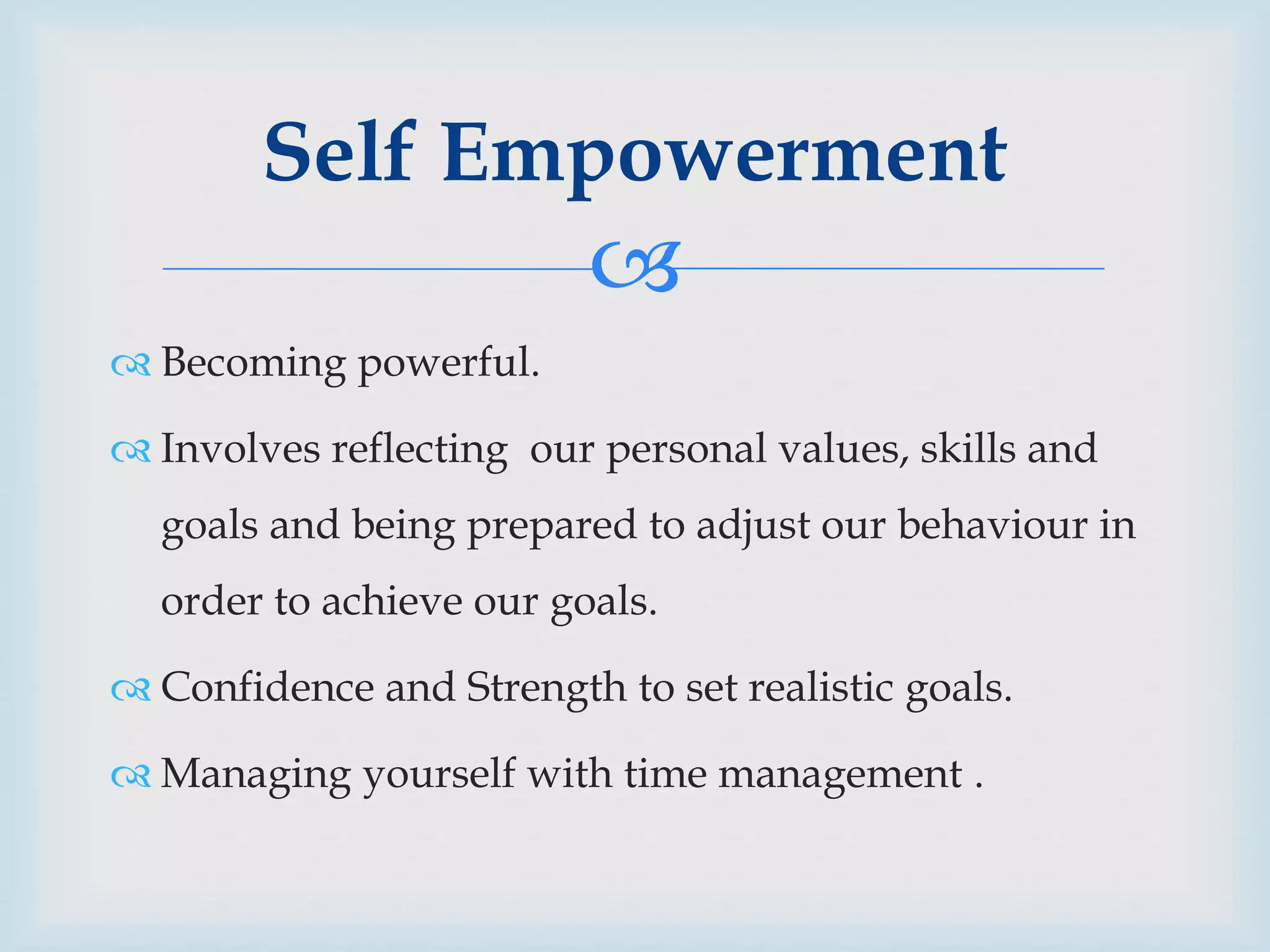 Self Empowerment

Becoming powerful.

Involves reflecting our personal values, skills and goals and being prepared to adjust our behaviour in order to achieve our goals.

Confidence and Strength to set realistic goals.

Managing yourself with time management .